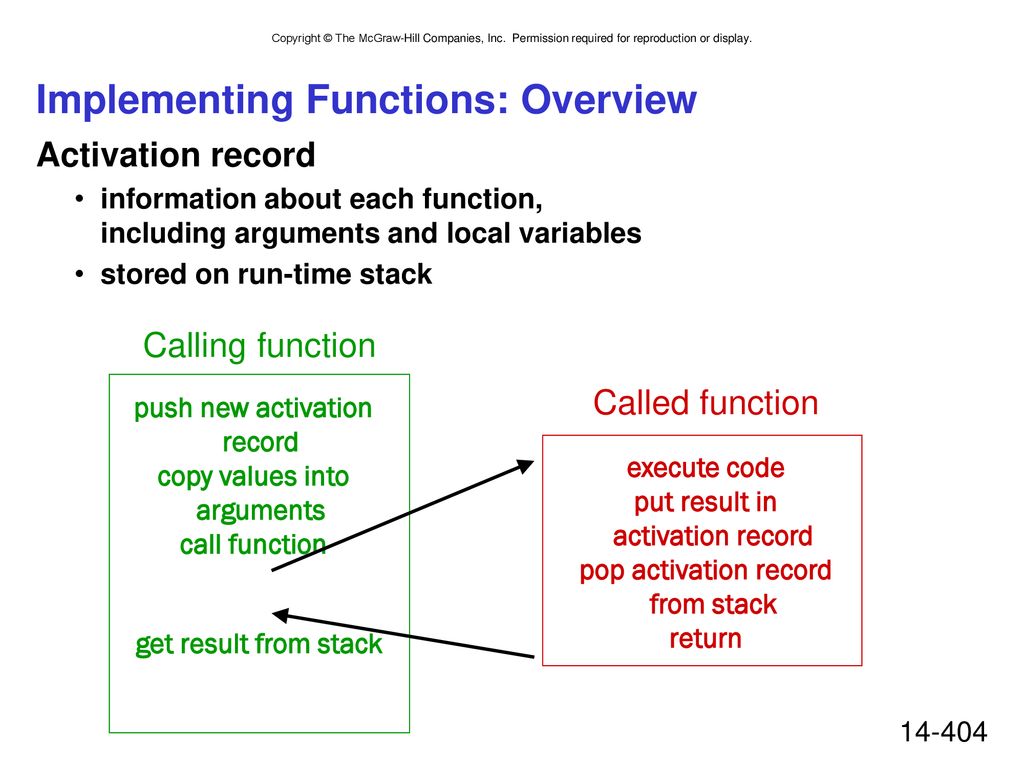 Copyright © The McGraw-Hill Companies, Inc. Permission required for reproduction or display.

Implementing Functions: Overview

Activation record

• information about each function, including arguments and local variables

• stored on run-time stack

Calling function

push new activation record
copy values into arguments
call function

get result from stack

Called function

execute code
put result in activation record
pop activation record from stack
return

14-404